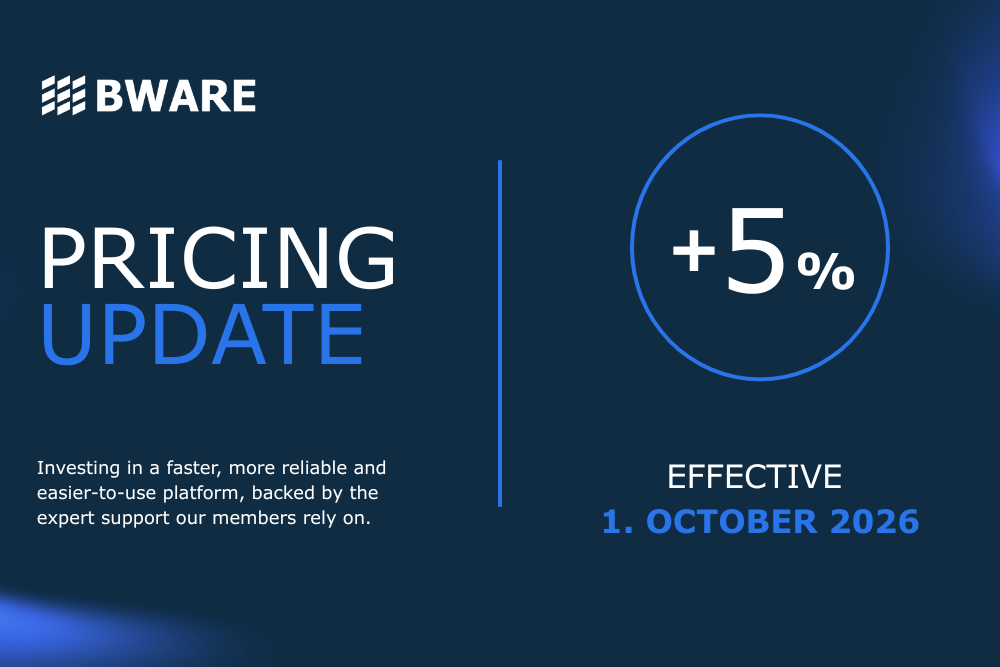 BWARE

PRICING
UPDATE

Investing in a faster, more reliable and easier-to-use platform, backed by the expert support our members rely on.

+5%

EFFECTIVE
1. OCTOBER 2026